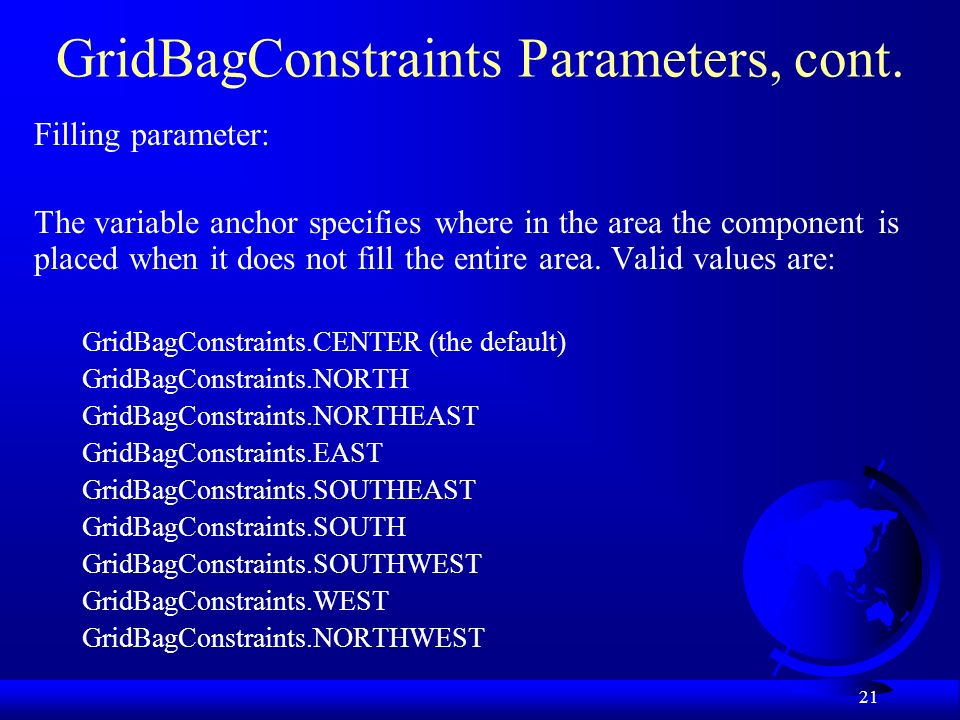 GridBagConstraints Parameters, cont.

Filling parameter:

The variable anchor specifies where in the area the component is placed when it does not fill the entire area. Valid values are:

GridBagConstraints.CENTER (the default)
GridBagConstraints.NORTH
GridBagConstraints.NORTHEAST
GridBagConstraints.EAST
GridBagConstraints.SOUTHEAST
GridBagConstraints.SOUTH
GridBagConstraints.SOUTHWEST
GridBagConstraints.WEST
GridBagConstraints.NORTHWEST

21